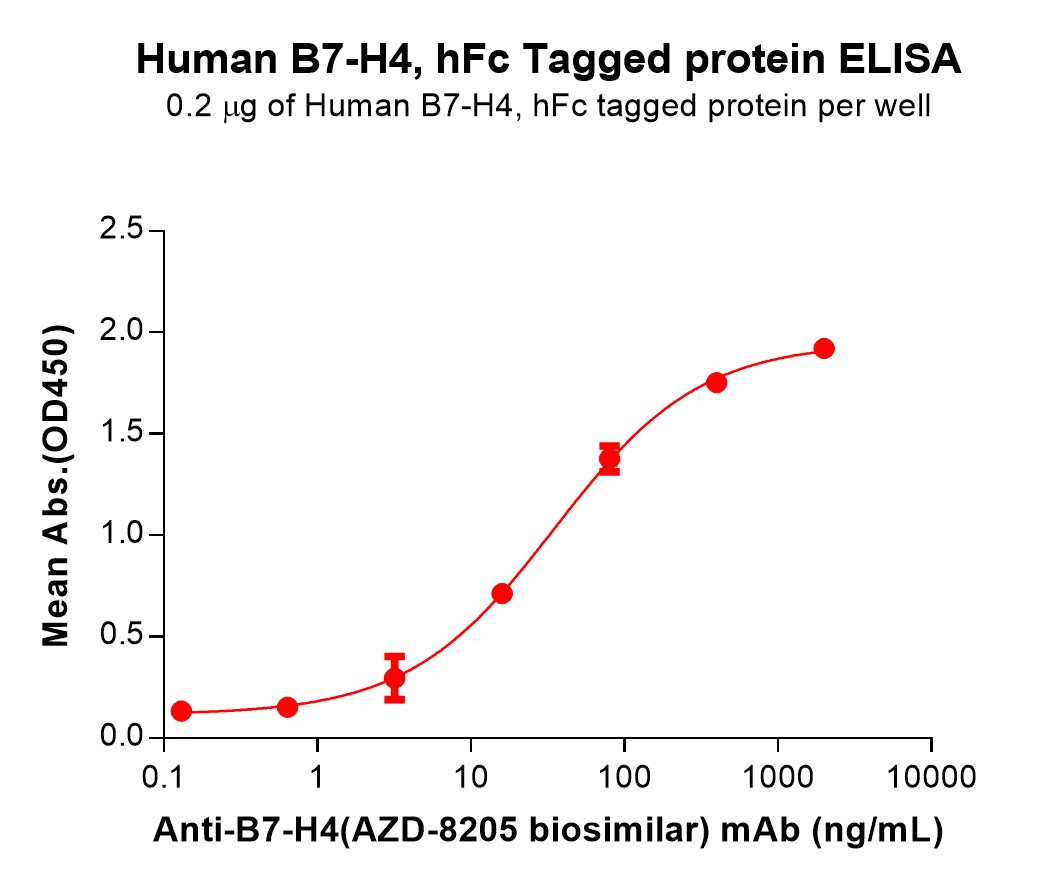 Human B7-H4, hFc Tagged protein ELISA
0.2 μg of Human B7-H4, hFc tagged protein per well

Mean Abs.(OD450)

2.5
2.0
1.5
1.0
0.5
0.0

0.1
1
10
100
1000
10000

Anti-B7-H4(AZD-8205 biosimilar) mAb (ng/mL)